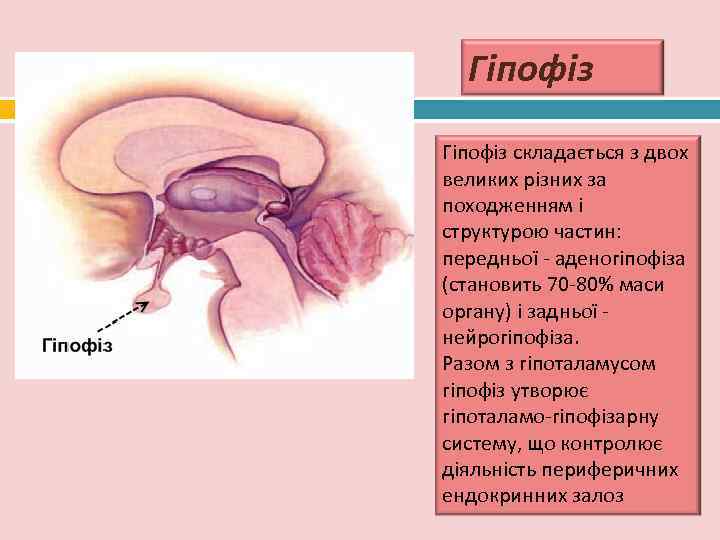 Гіпофіз

Гіпофіз

Гіпофіз складається з двох великих різних за походженням і структурою частин: передньої - аденогіпофіза (становить 70-80% маси органу) і задньої - нейрогіпофіза.
Разом з гіпоталамусом гіпофіз утворює гіпоталамо-гіпофізарну систему, що контролює діяльність периферичних ендокринних залоз